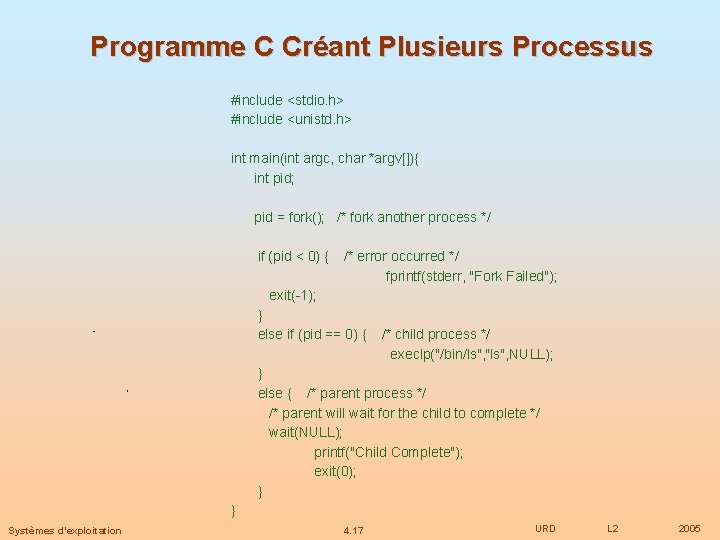 Programme C Créant Plusieurs Processus

#include <stdio.h>
#include <unistd.h>

int main(int argc, char *argv[]){
int pid;

pid = fork(); /* fork another process */

if (pid < 0) { /* error occurred */
fprintf(stderr, "Fork Failed");
exit(-1);
}
else if (pid == 0) { /* child process */
execlp("/bin/ls","ls",NULL);
}
else { /* parent process */
/* parent will wait for the child to complete */
wait(NULL);
printf("Child Complete");
exit(0);
}
}

Systèmes d'exploitation 4.17 URD L2 2005